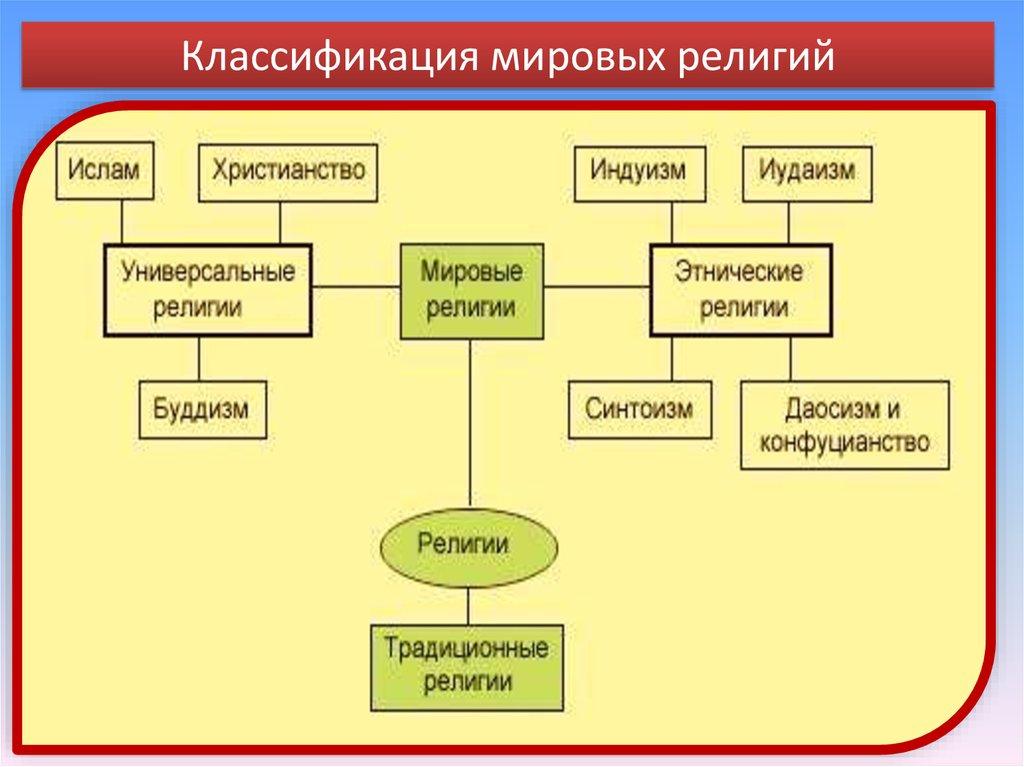 Классификация мировых религий

Ислам

Христианство

Индуизм

Иудаизм

Универсальные религии

Мировые религии

Этнические религии

Буддизм

Синтоизм

Даосизм и конфуцианство

Религии

Традиционные религии